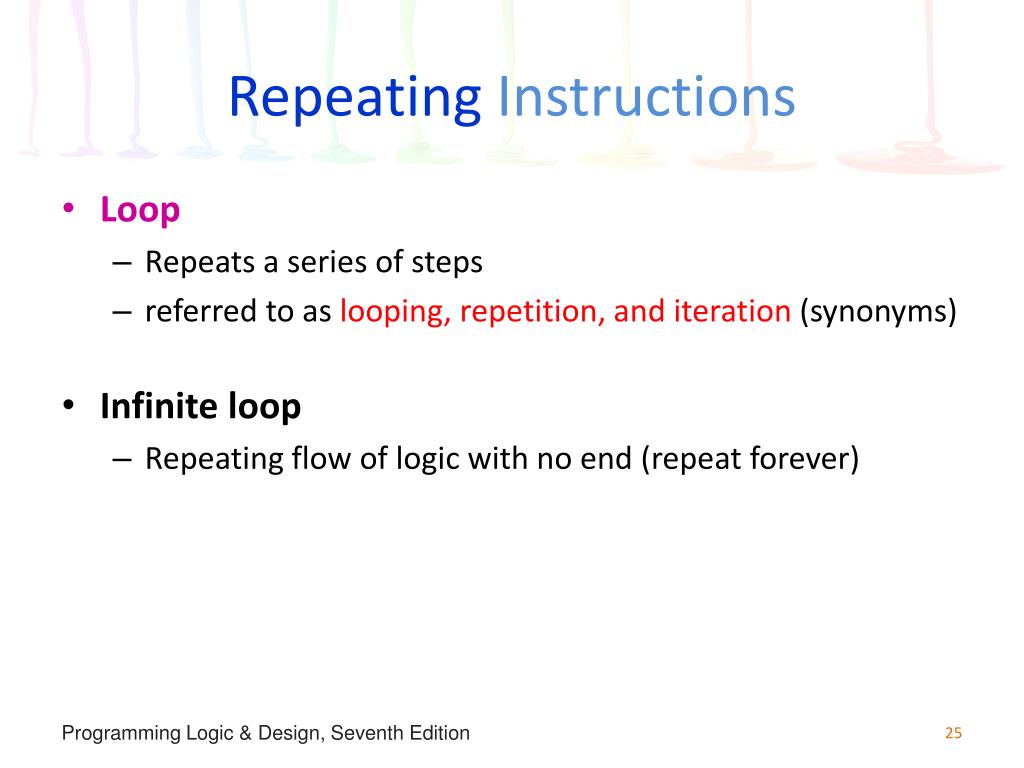 Repeating Instructions

• Loop
– Repeats a series of steps
– referred to as looping, repetition, and iteration (synonyms)

• Infinite loop
– Repeating flow of logic with no end (repeat forever)

Programming Logic & Design, Seventh Edition

25